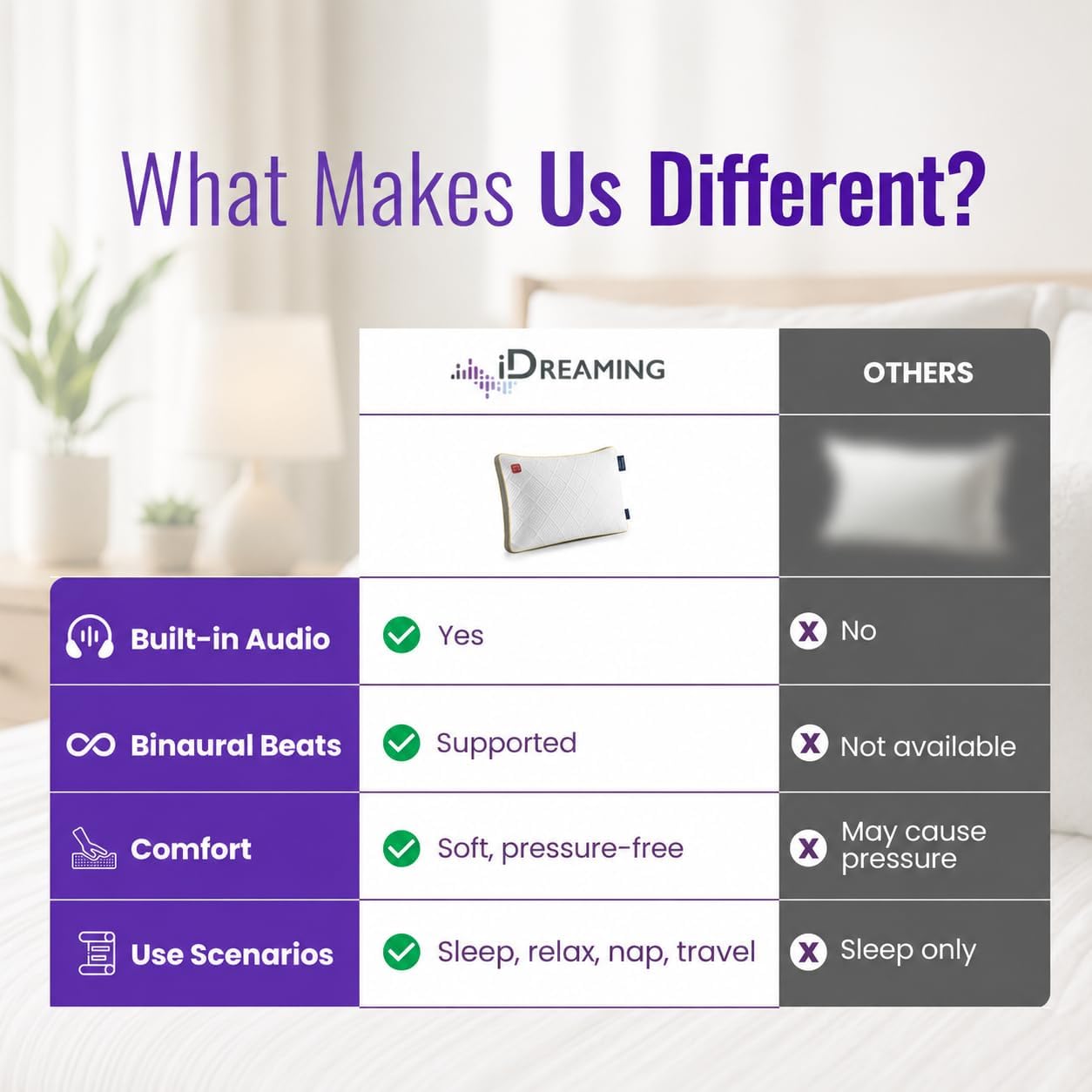 What Makes Us Different?

| | iDREAMING | OTHERS |
|---|---|---|
| Built-in Audio | Yes | No |
| Binaural Beats | Supported | Not available |
| Comfort | Soft, pressure-free | May cause pressure |
| Use Scenarios | Sleep, relax, nap, travel | Sleep only |